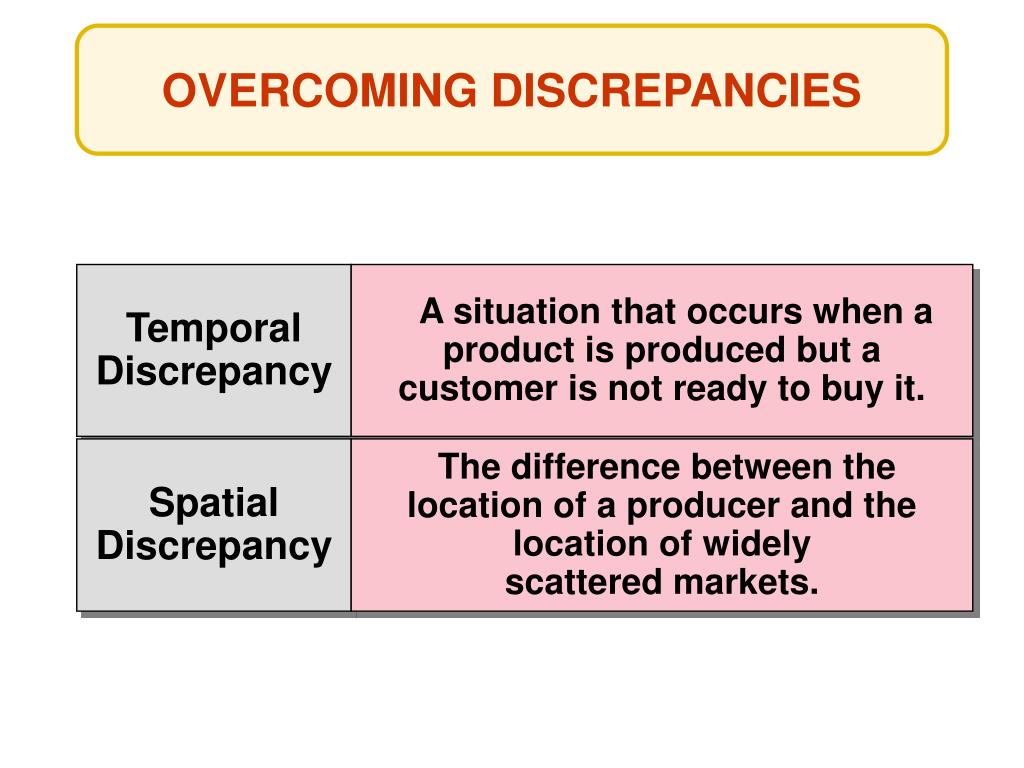 OVERCOMING DISCREPANCIES

| Temporal Discrepancy | A situation that occurs when a product is produced but a customer is not ready to buy it. |
|---|---|
| Spatial Discrepancy | The difference between the location of a producer and the location of widely scattered markets. |